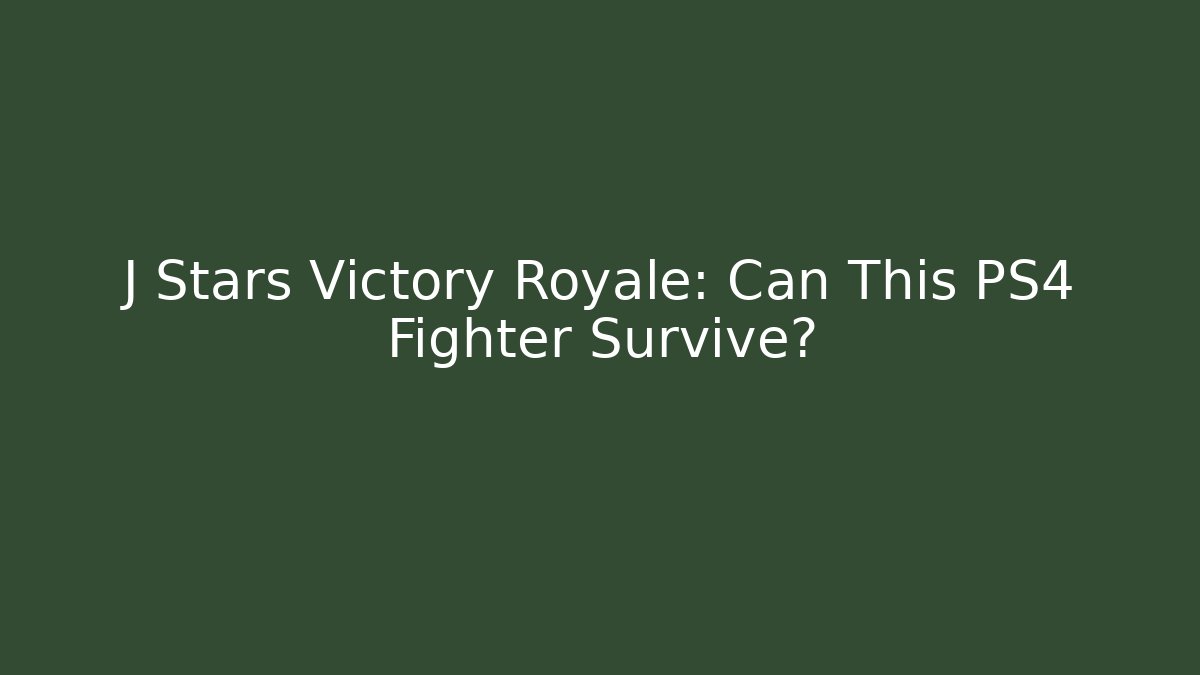 J Stars Victory Royale: Can This PS4 Fighter Survive?